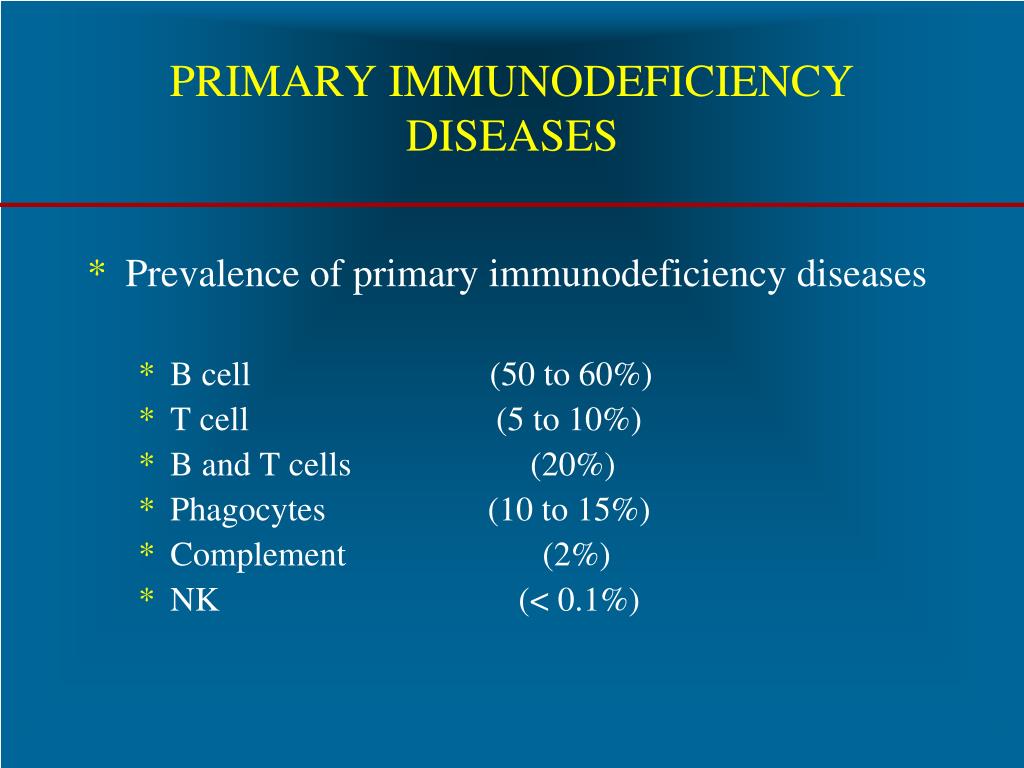 PRIMARY IMMUNODEFICIENCY DISEASES

* Prevalence of primary immunodeficiency diseases

* B cell (50 to 60%)
* T cell (5 to 10%)
* B and T cells (20%)
* Phagocytes (10 to 15%)
* Complement (2%)
* NK (< 0.1%)